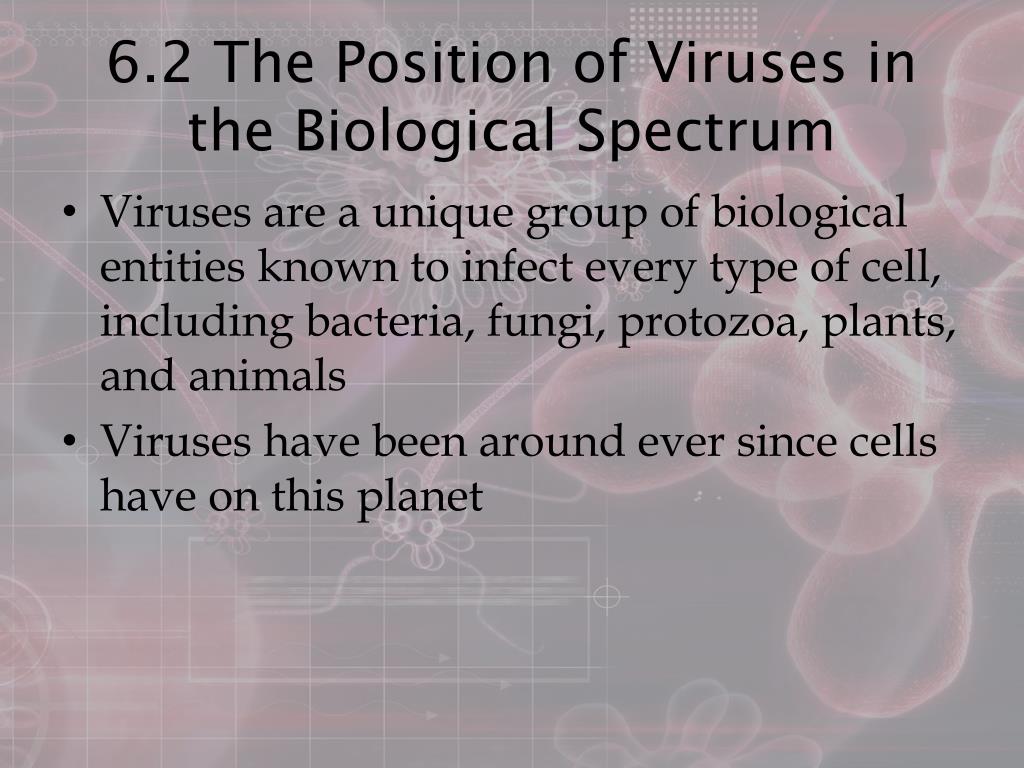 6.2 The Position of Viruses in the Biological Spectrum

• Viruses are a unique group of biological entities known to infect every type of cell, including bacteria, fungi, protozoa, plants, and animals

• Viruses have been around ever since cells have on this planet